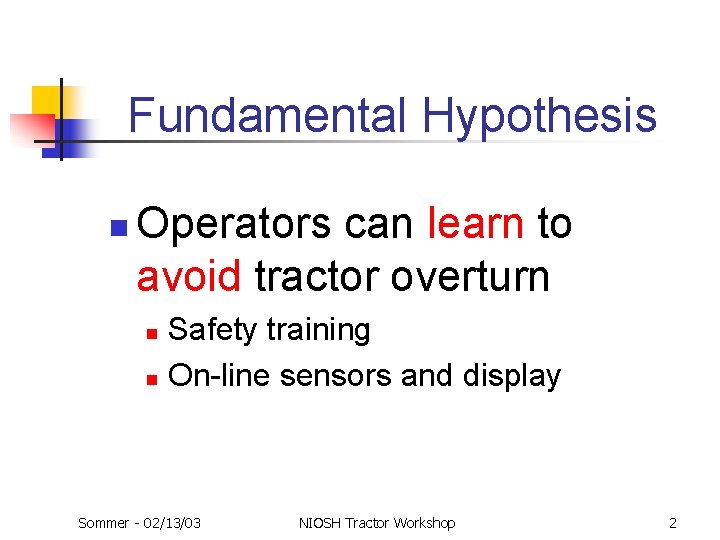 Fundamental Hypothesis

Operators can learn to avoid tractor overturn

Safety training

On-line sensors and display

Sommer - 02/13/03

NIOSH Tractor Workshop

2